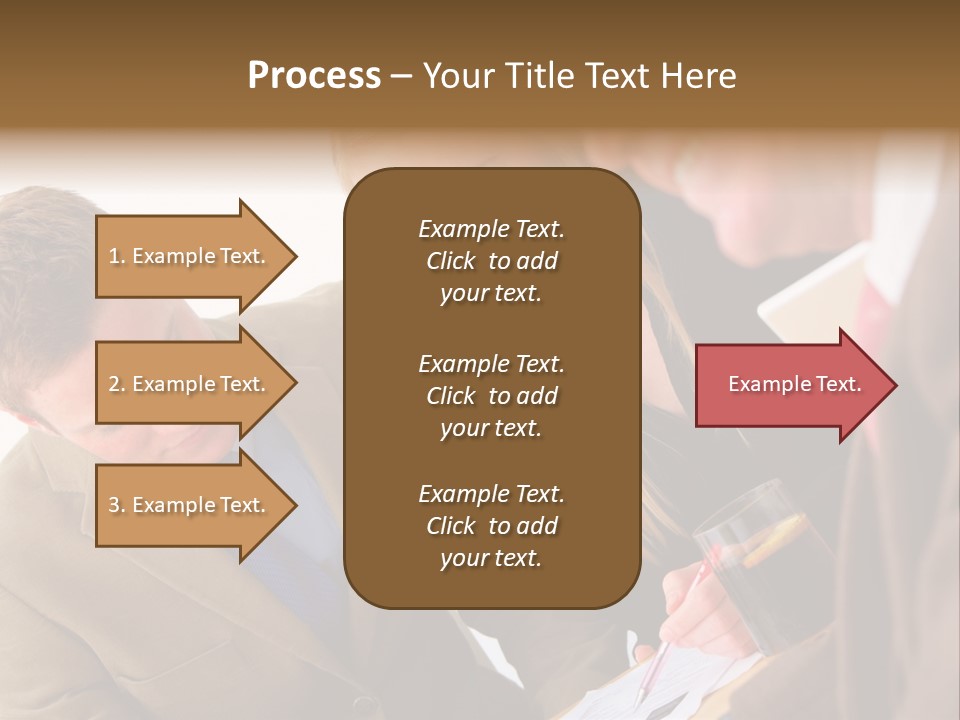 Process – Your Title Text Here

1. Example Text.

2. Example Text.

3. Example Text.

Example Text. Click to add your text.

Example Text. Click to add your text.

Example Text. Click to add your text.

Example Text.